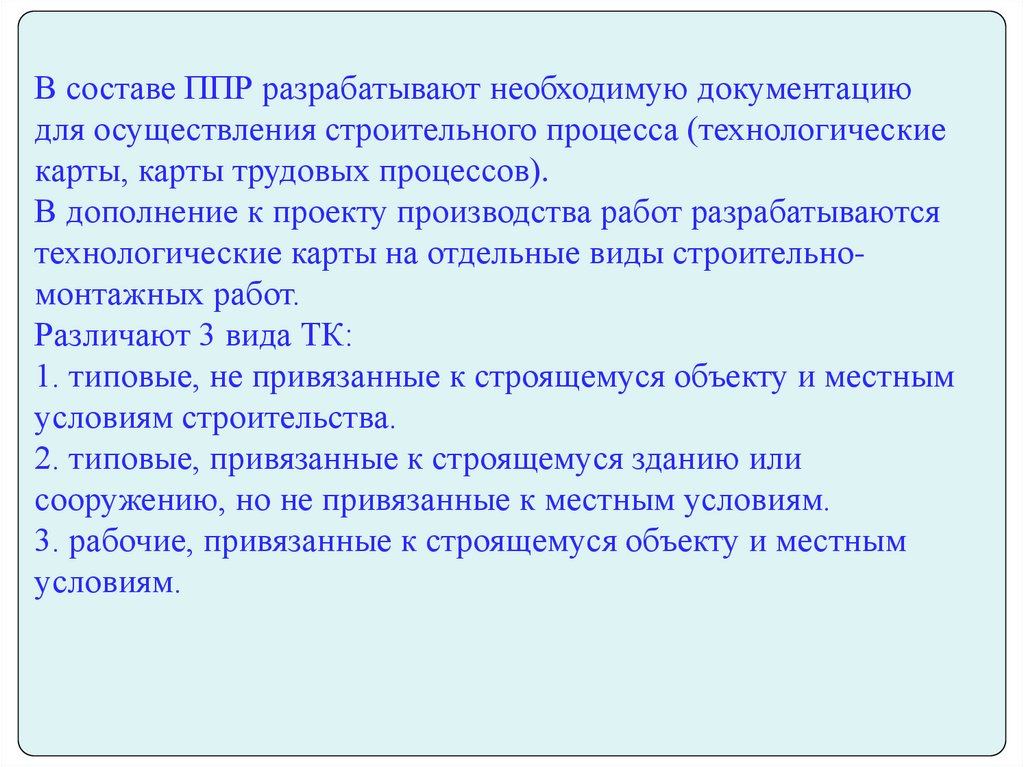 В составе ППР разрабатывают необходимую документацию для осуществления строительного процесса (технологические карты, карты трудовых процессов).
В дополнение к проекту производства работ разрабатываются технологические карты на отдельные виды строительно-монтажных работ.
Различают 3 вида ТК:
1. типовые, не привязанные к строящемуся объекту и местным условиям строительства.
2. типовые, привязанные к строящемуся зданию или сооружению, но не привязанные к местным условиям.
3. рабочие, привязанные к строящемуся объекту и местным условиям.